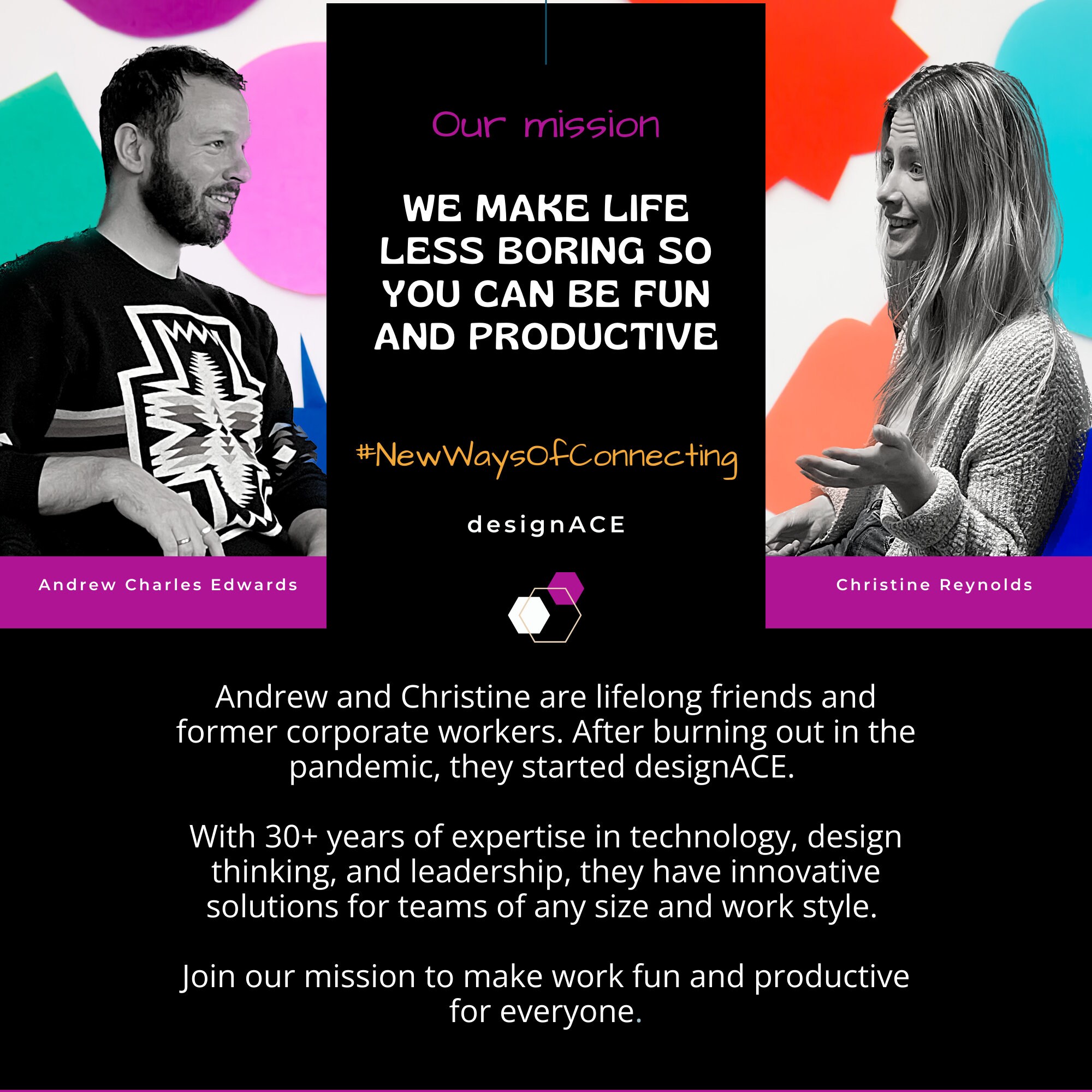 Our mission

WE MAKE LIFE LESS BORING SO YOU CAN BE FUN AND PRODUCTIVE

#NewWaysOfConnecting

designACE

Andrew Charles Edwards

Christine Reynolds

Andrew and Christine are lifelong friends and former corporate workers. After burning out in the pandemic, they started designACE.

With 30+ years of expertise in technology, design thinking, and leadership, they have innovative solutions for teams of any size and work style.

Join our mission to make work fun and productive for everyone.